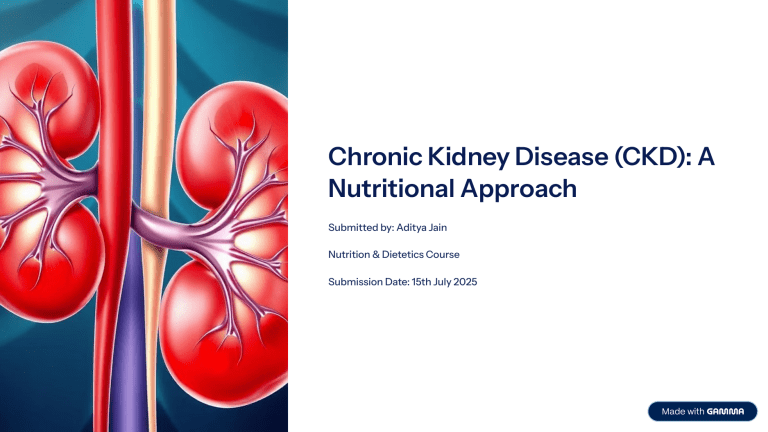 Chronic Kidney Disease (CKD): A Nutritional Approach

Submitted by: Aditya Jain

Nutrition & Dietetics Course

Submission Date: 15th July 2025

Made with GAMMA